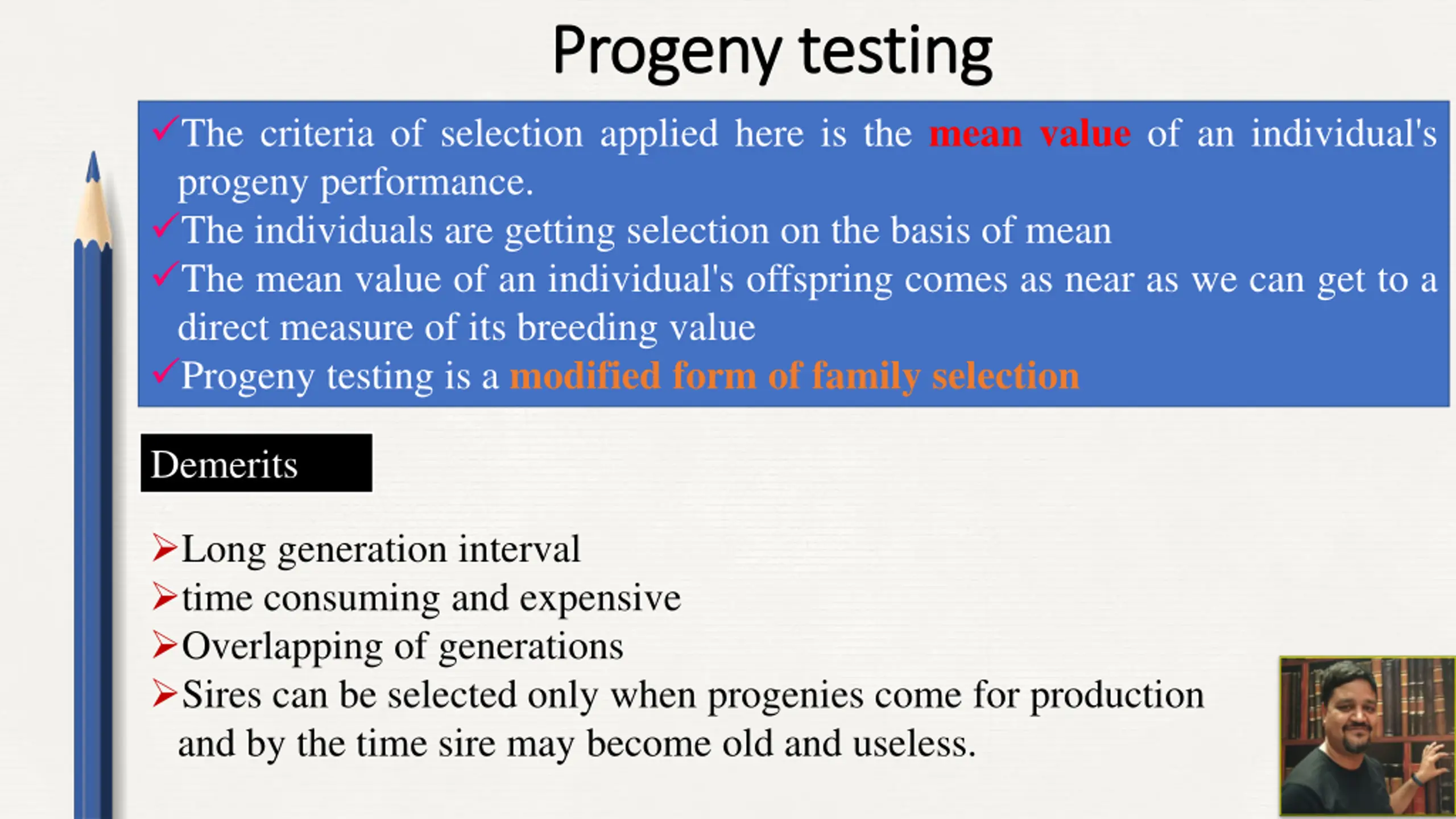 Progeny testing

✓The criteria of selection applied here is the mean value of an individual's progeny performance.
✓The individuals are getting selection on the basis of mean
✓The mean value of an individual's offspring comes as near as we can get to a direct measure of its breeding value
✓Progeny testing is a modified form of family selection

Demerits

➢Long generation interval
➢time consuming and expensive
➢Overlapping of generations
➢Sires can be selected only when progenies come for production and by the time sire may become old and useless.